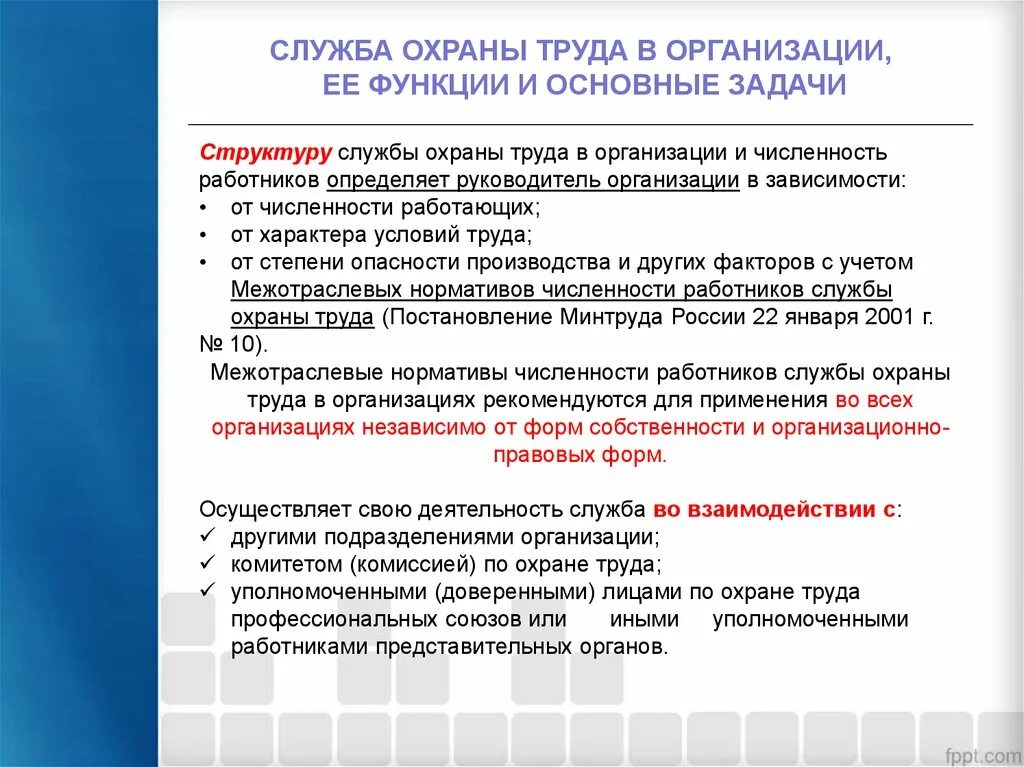 СЛУЖБА ОХРАНЫ ТРУДА В ОРГАНИЗАЦИИ, ЕЕ ФУНКЦИИ И ОСНОВНЫЕ ЗАДАЧИ

Структуру службы охраны труда в организации и численность работников определяет руководитель организации в зависимости:
• от численности работающих;
• от характера условий труда;
• от степени опасности производства и других факторов с учетом Межотраслевых нормативов численности работников службы охраны труда (Постановление Минтруда России 22 января 2001 г. № 10).
Межотраслевые нормативы численности работников службы охраны труда в организациях рекомендуются для применения во всех организациях независимо от форм собственности и организационно-правовых форм.

Осуществляет свою деятельность служба во взаимодействии с:
✓ другими подразделениями организации;
✓ комитетом (комиссией) по охране труда;
✓ уполномоченными (доверенными) лицами по охране труда профессиональных союзов или иными уполномоченными работниками представительных органов.

fppt.com